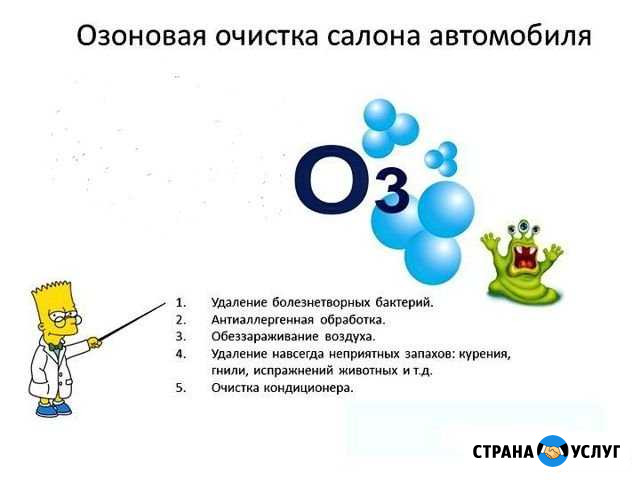 Озоновая очистка салона автомобиля

$O_3$

1. Удаление болезнетворных бактерий.
2. Антиаллергенная обработка.
3. Обеззараживание воздуха.
4. Удаление навсегда неприятных запахов: курения, гнили, испражнений животных и т.д.
5. Очистка кондиционера.

СТРАНА УСЛУГ